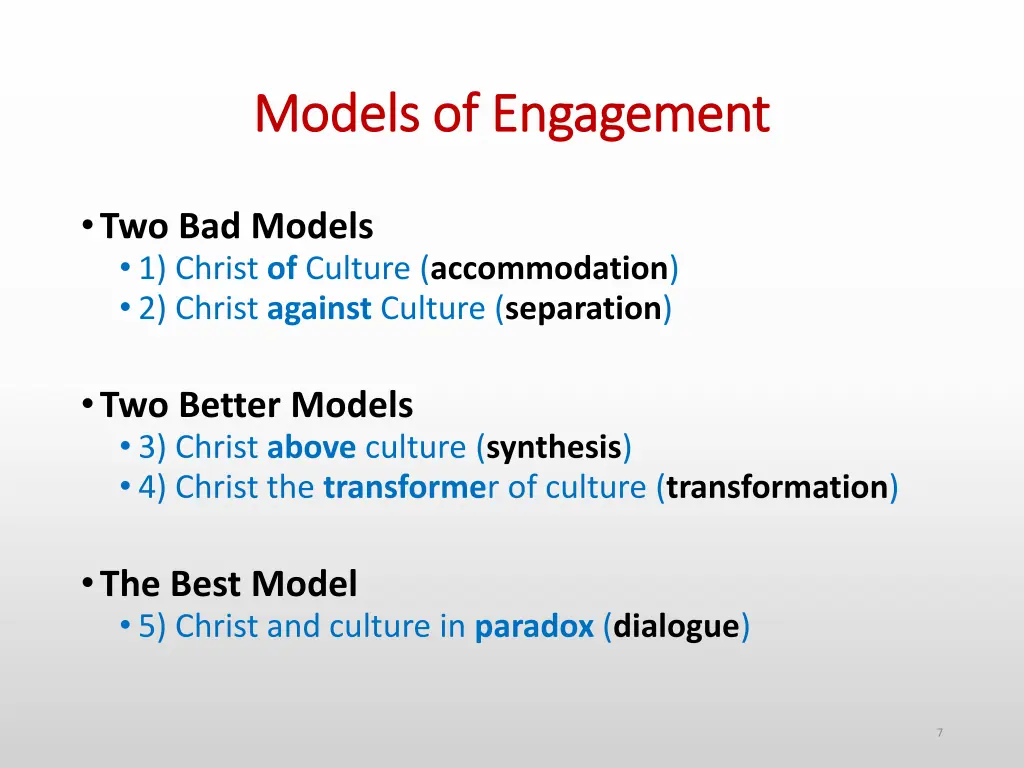 Models of Engagement

• Two Bad Models
• 1) Christ of Culture (accommodation)
• 2) Christ against Culture (separation)

• Two Better Models
• 3) Christ above culture (synthesis)
• 4) Christ the transformer of culture (transformation)

• The Best Model
• 5) Christ and culture in paradox (dialogue)

7